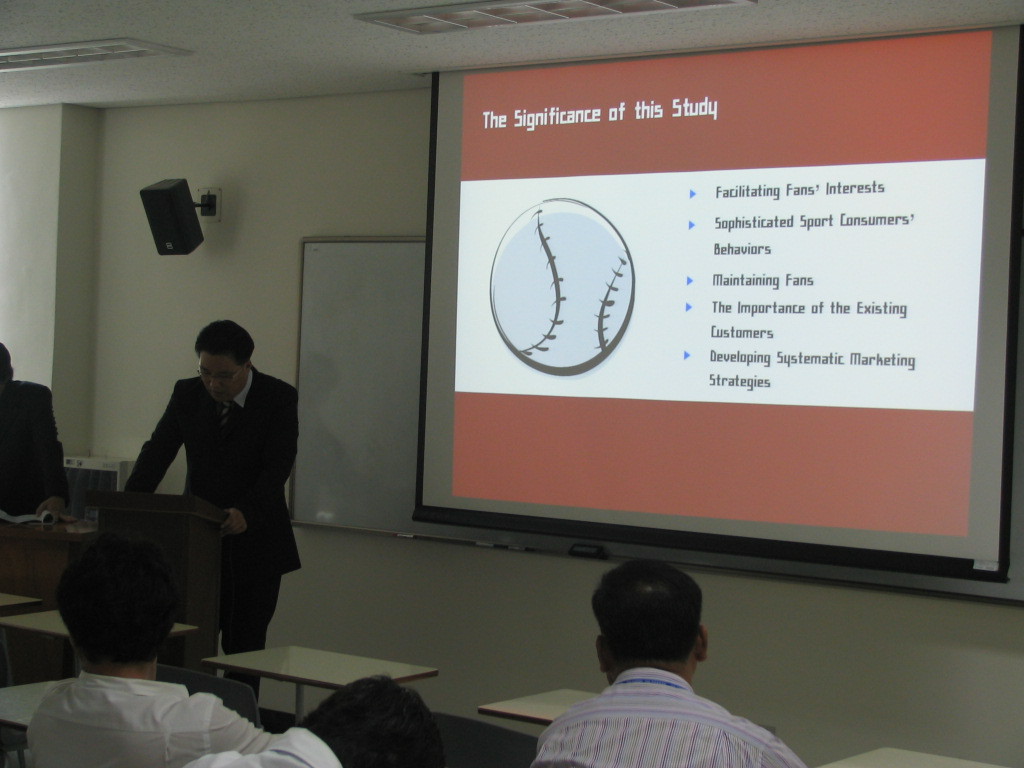 The Significance of this Study

Facilitating Fans' Interests

Sophisticated Sport Consumers' Behaviors

Maintaining Fans

The Importance of the Existing Customers

Developing Systematic Marketing Strategies